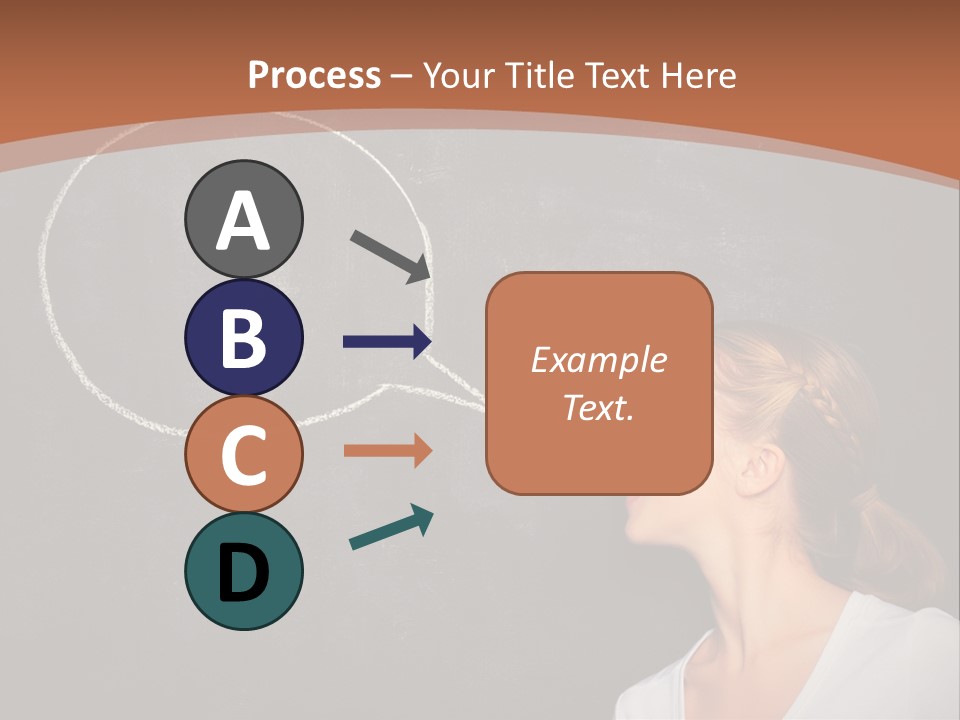 Process – Your Title Text Here

A

B

C

D

Example Text.